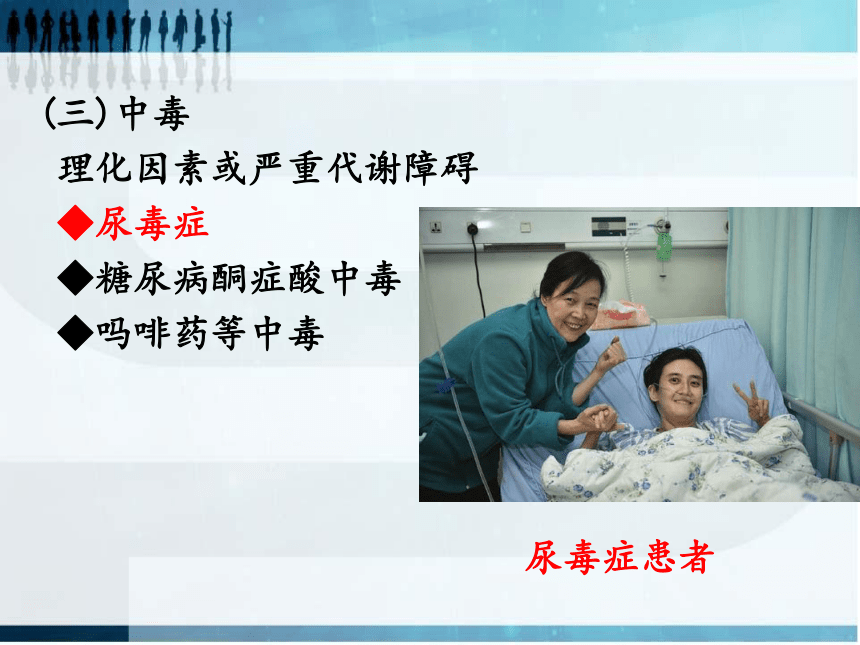 (三) 中毒

理化因素或严重代谢障碍

◆尿毒症

◆糖尿病酮症酸中毒

◆吗啡药等中毒

尿毒症患者